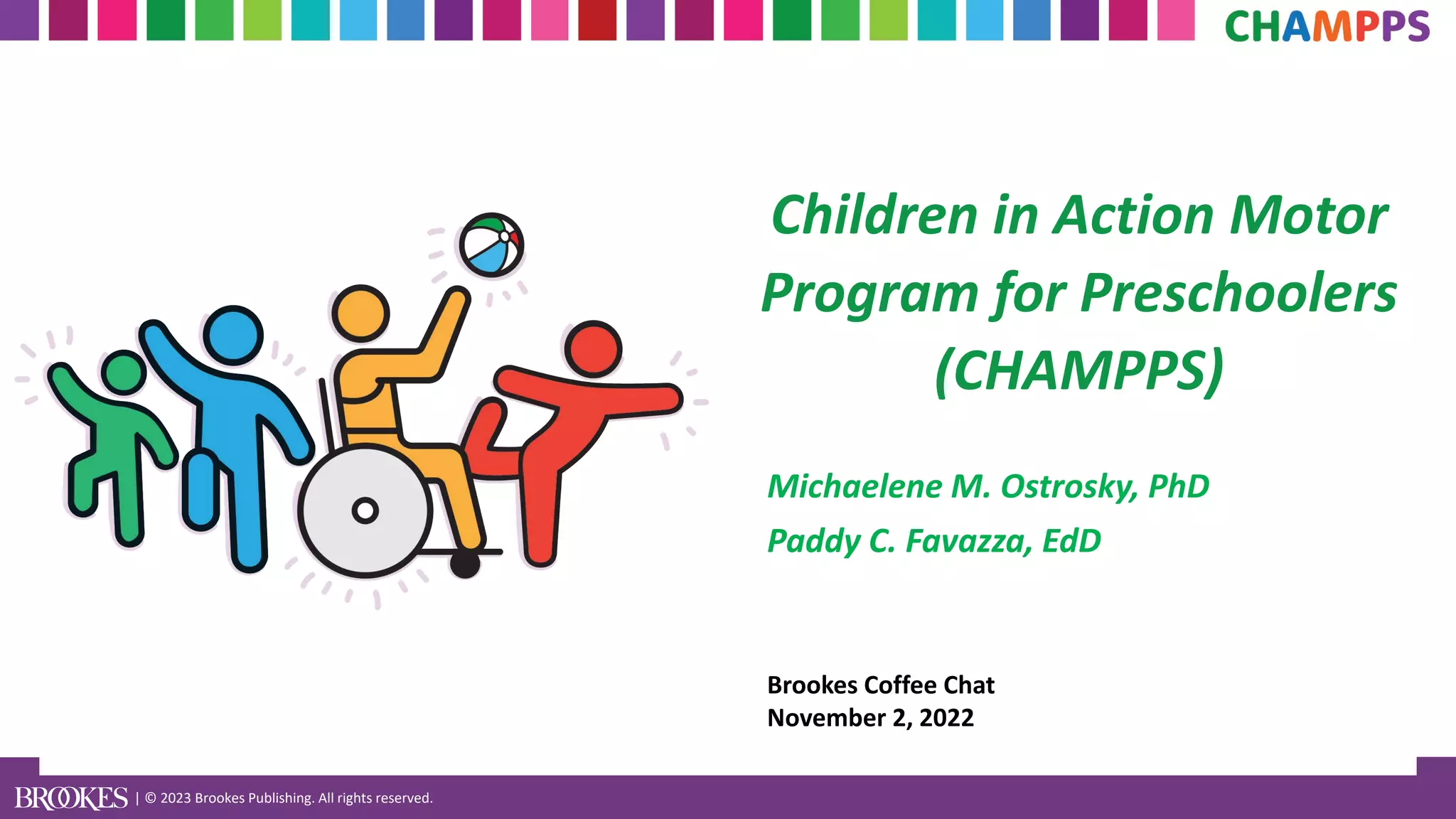 CHAMPPS

Children in Action Motor Program for Preschoolers (CHAMPPS)

Michaelene M. Ostrosky, PhD

Paddy C. Favazza, EdD

Brookes Coffee Chat
November 2, 2022

BROOKES | © 2023 Brookes Publishing. All rights reserved.